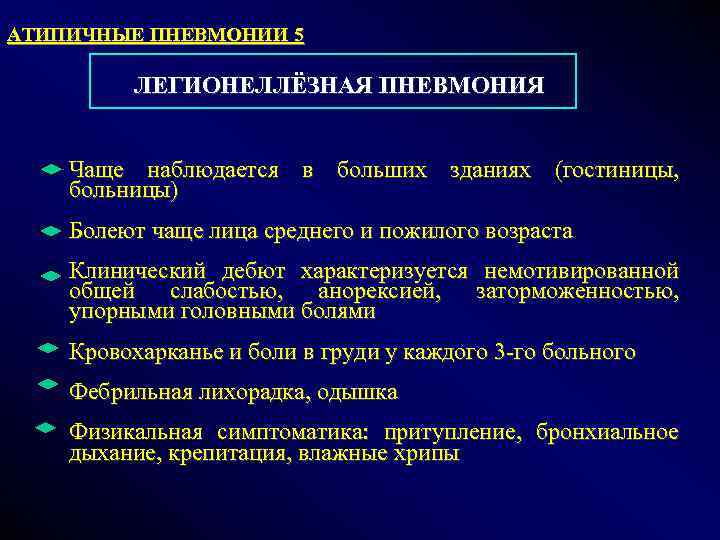 АТИПИЧНЫЕ ПНЕВМОНИИ 5

ЛЕГИОНЕЛЛЁЗНАЯ ПНЕВМОНИЯ

Чаще наблюдается в больших зданиях (гостиницы, больницы)

Болеют чаще лица среднего и пожилого возраста

Клинический дебют характеризуется немотивированной общей слабостью, анорексией, заторможенностью, упорными головными болями

Кровохарканье и боли в груди у каждого 3-го больного

Фебрильная лихорадка, одышка

Физикальная симптоматика: притупление, бронхиальное дыхание, крепитация, влажные хрипы